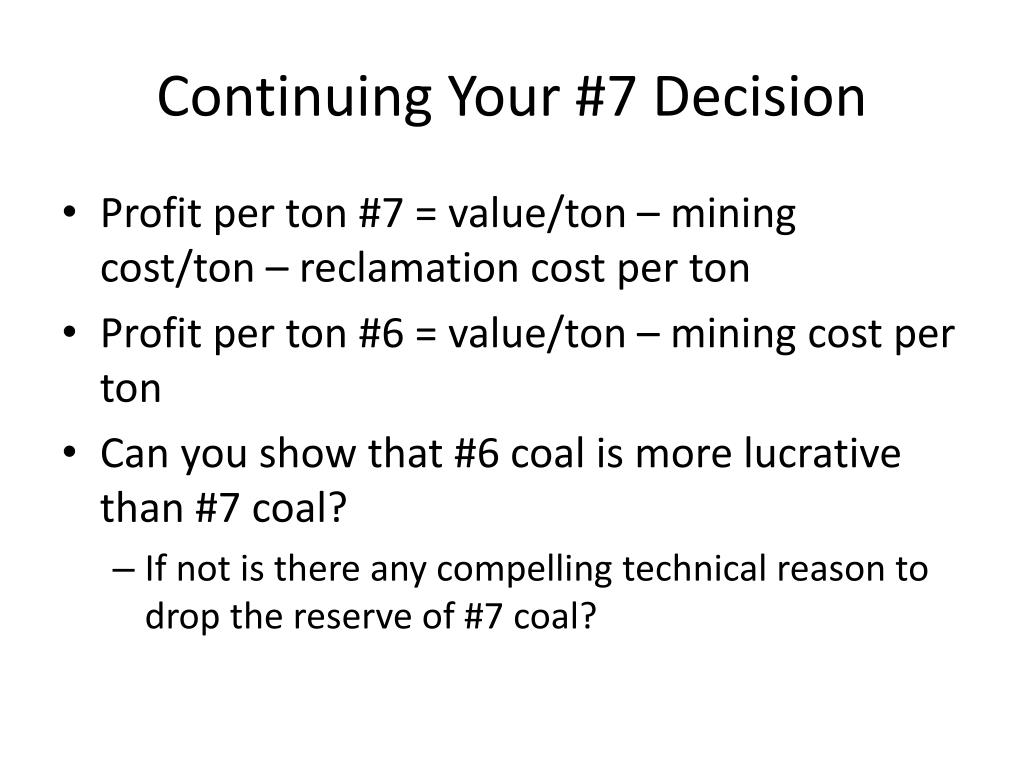 Continuing Your #7 Decision

• Profit per ton #7 = value/ton – mining cost/ton – reclamation cost per ton
• Profit per ton #6 = value/ton – mining cost per ton
• Can you show that #6 coal is more lucrative than #7 coal?
– If not is there any compelling technical reason to drop the reserve of #7 coal?